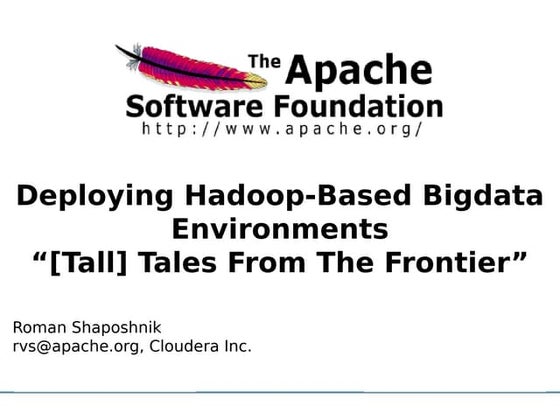 The Apache
Software Foundation
http://www.apache.org/

Deploying Hadoop-Based Bigdata Environments
“[Tall] Tales From The Frontier”

Roman Shaposhnik
rvs@apache.org, Cloudera Inc.